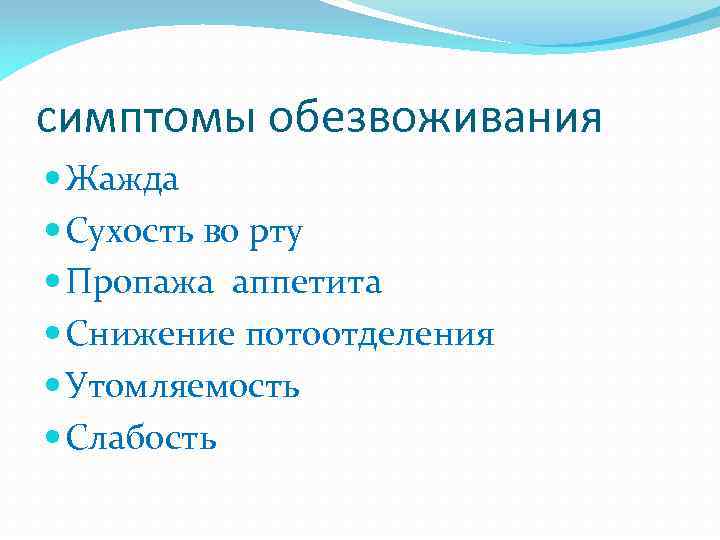 симптомы обезвоживания

- Жажда
- Сухость во рту
- Пропажа аппетита
- Снижение потоотделения
- Утомляемость
- Слабость